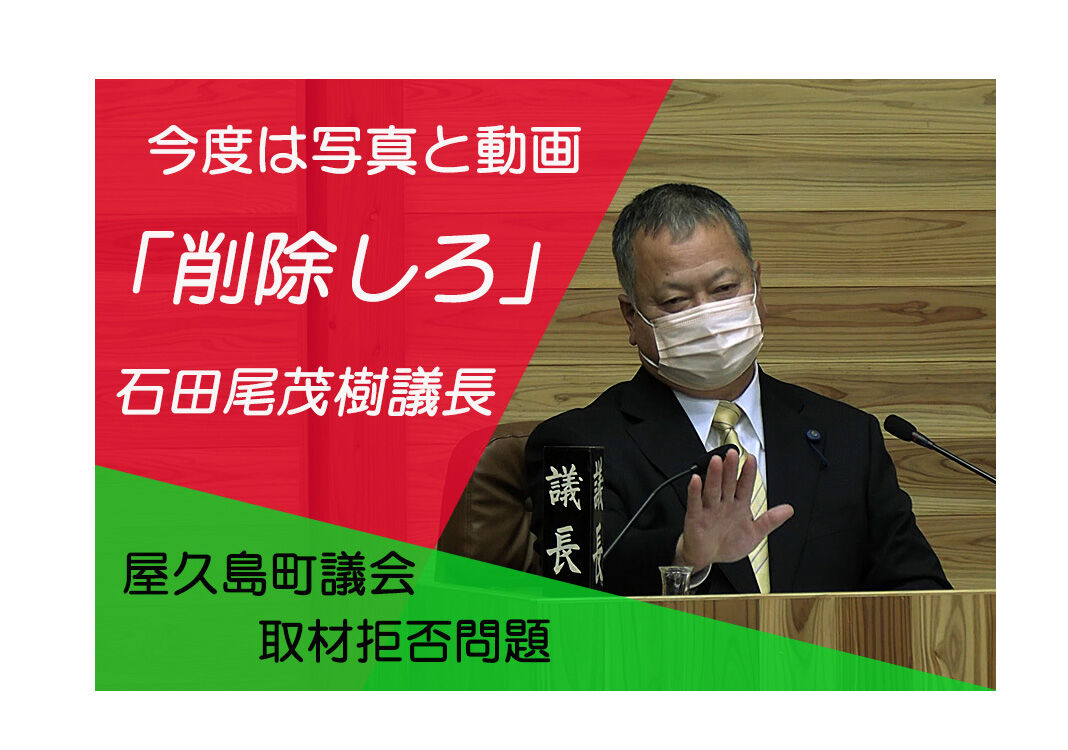 今度は写真と動画

「削除しろ」

石田尾茂樹議長

議長

議長

屋久島町議会

取材拒否問題